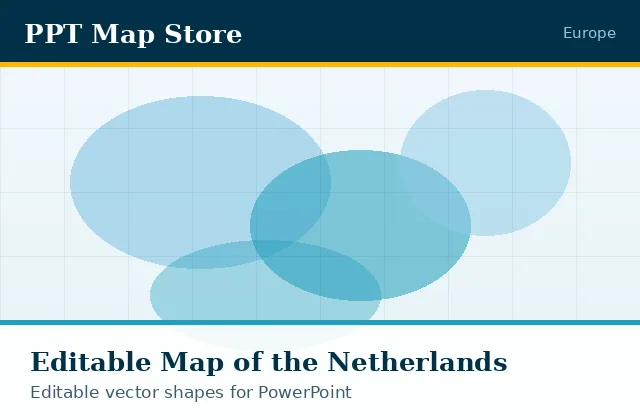 PPT Map Store

Europe

Editable Map of the Netherlands

Editable vector shapes for PowerPoint